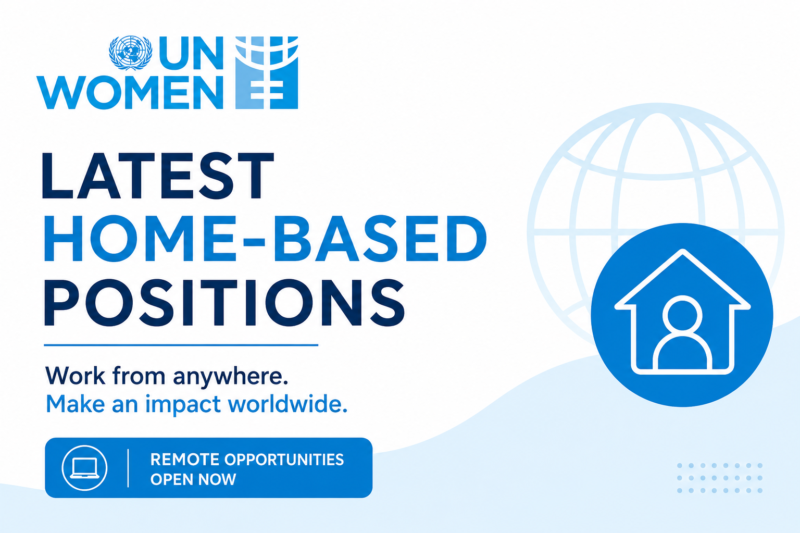 UN WOMEN

LATEST HOME-BASED POSITIONS

Work from anywhere.
Make an impact worldwide.

REMOTE OPPORTUNITIES OPEN NOW